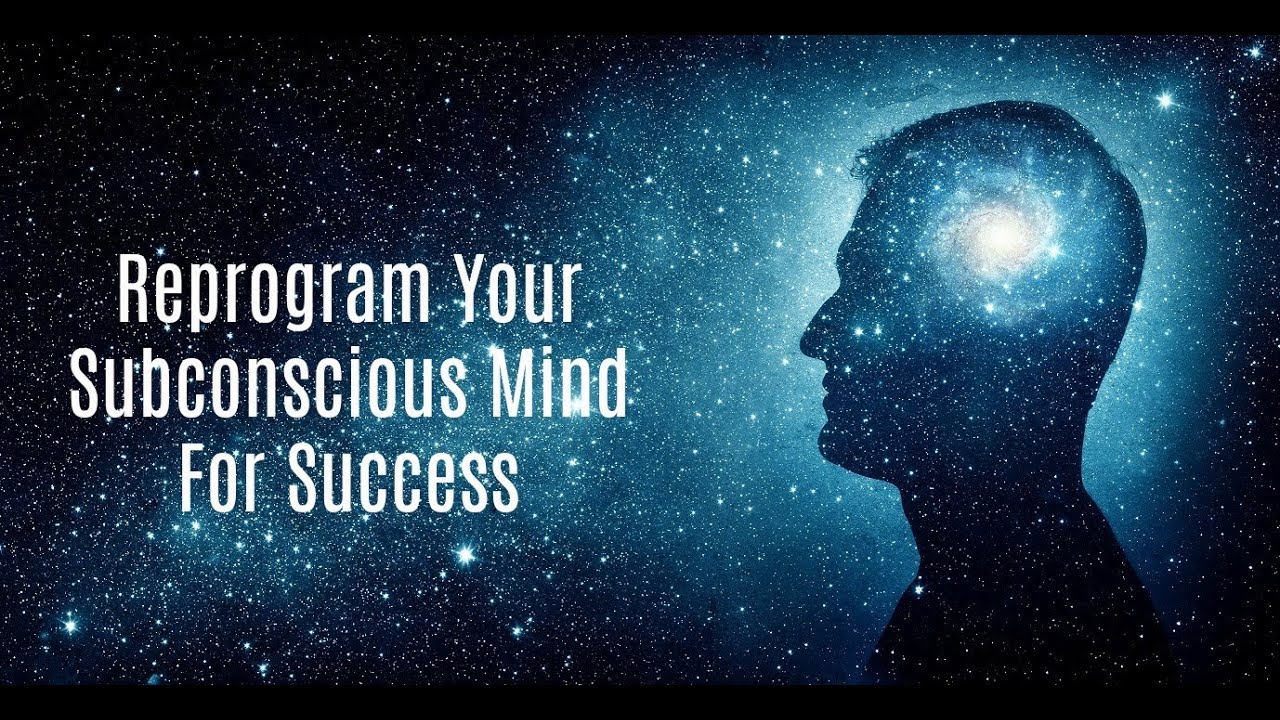 Reprogram Your
Subconscious Mind
For Success